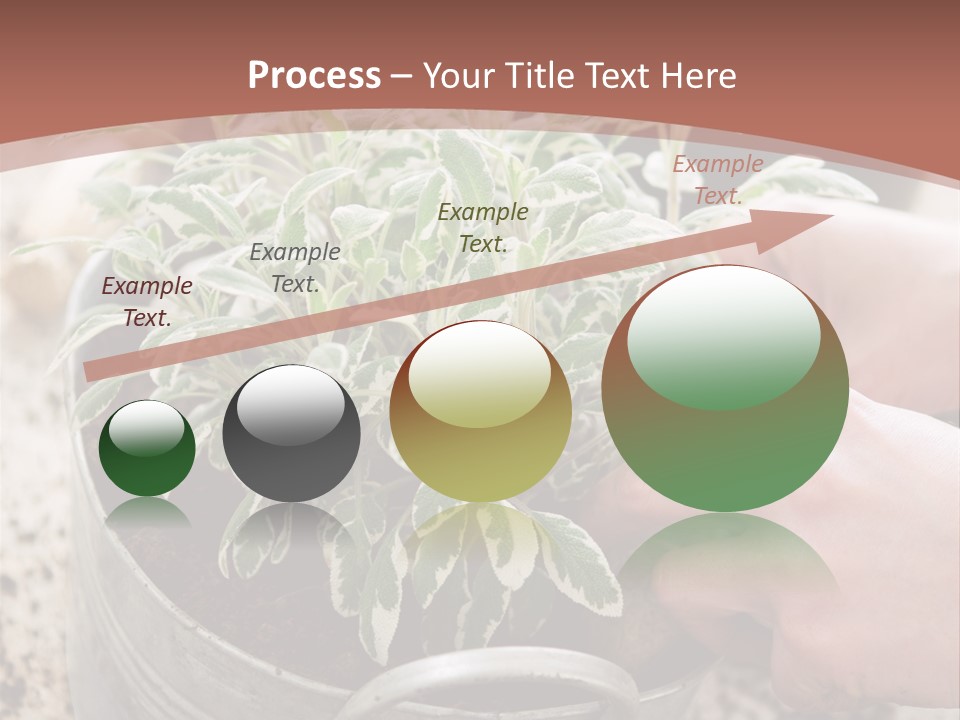 Process – Your Title Text Here

Example Text.

Example Text.

Example Text.

Example Text.